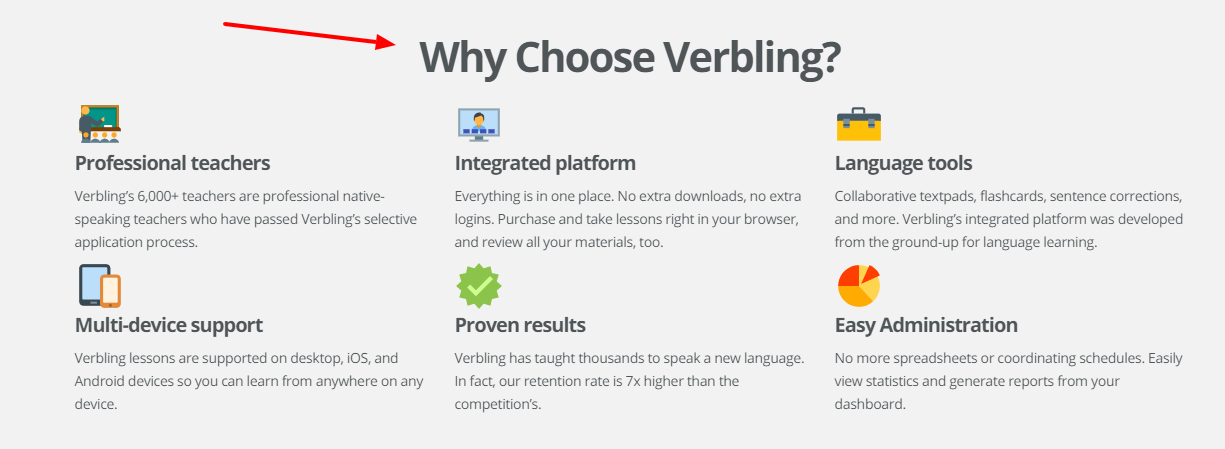 Why Choose Verbling?

Professional teachers

Verbling's 6,000+ teachers are professional native-speaking teachers who have passed Verbling's selective application process.

Integrated platform

Everything is in one place. No extra downloads, no extra logins. Purchase and take lessons right in your browser, and review all your materials, too.

Language tools

Collaborative textpads, flashcards, sentence corrections, and more. Verbling's integrated platform was developed from the ground-up for language learning.

Multi-device support

Verbling lessons are supported on desktop, iOS, and Android devices so you can learn from anywhere on any device.

Proven results

Verbling has taught thousands to speak a new language. In fact, our retention rate is 7x higher than the competition's.

Easy Administration

No more spreadsheets or coordinating schedules. Easily view statistics and generate reports from your dashboard.